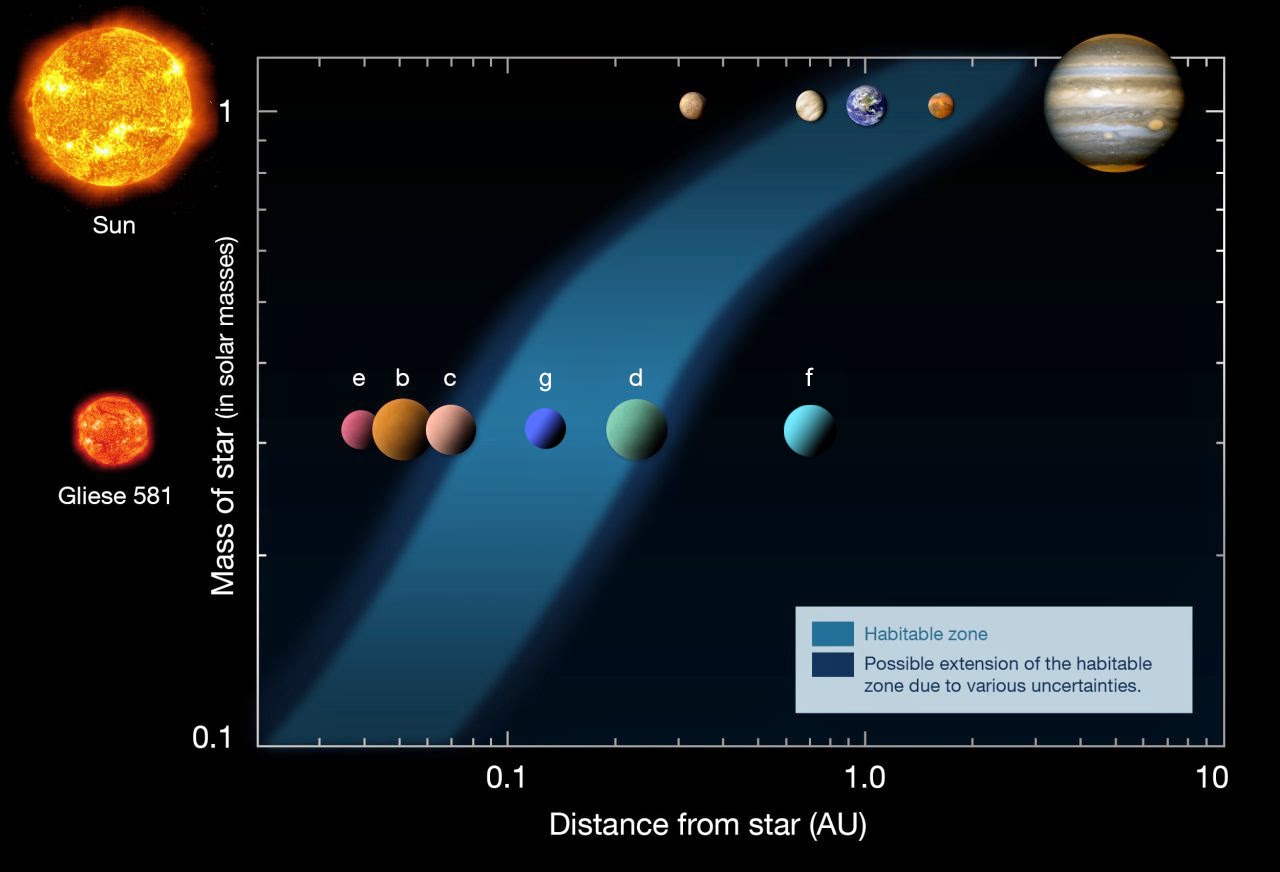 Sun

Gliese 581

Mass of star (in solar masses)

1

0.1

e b c g d f

Habitable zone

Possible extension of the habitable zone due to various uncertainties.

0.1

1.0

10

Distance from star (AU)